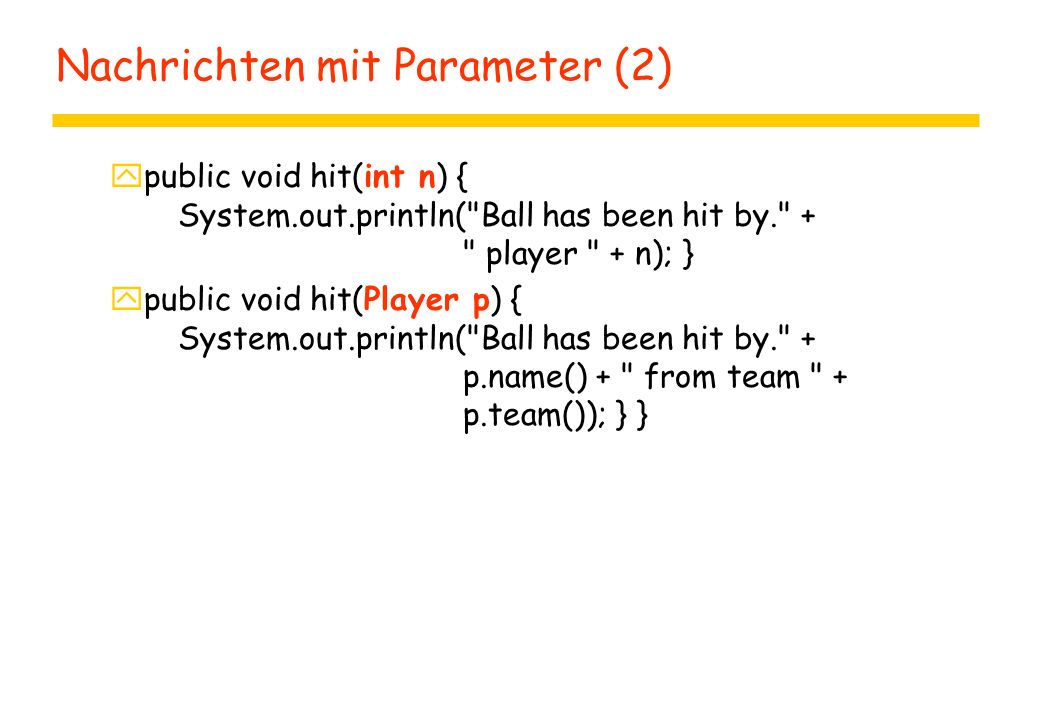 Nachrichten mit Parameter (2)

public void hit(int n) {
System.out.println("Ball has been hit by." +
" player " + n); }

public void hit(Player p) {
System.out.println("Ball has been hit by." +
p.name() + " from team " +
p.team()); } }